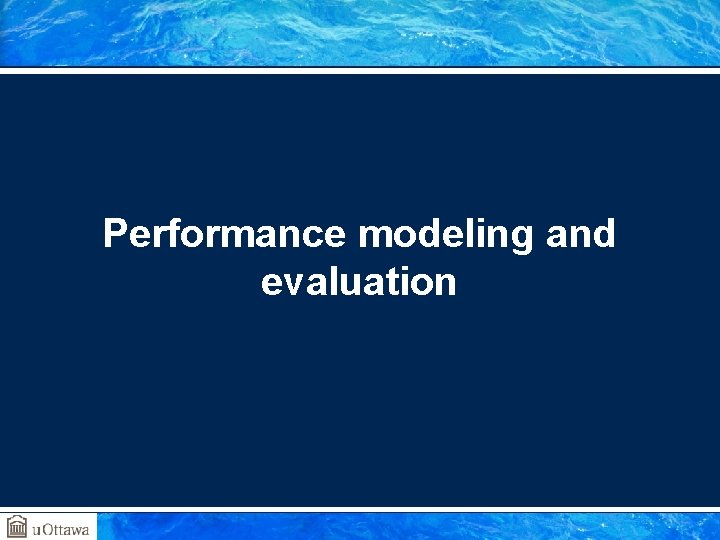 Performance modeling and evaluation

uOttawa